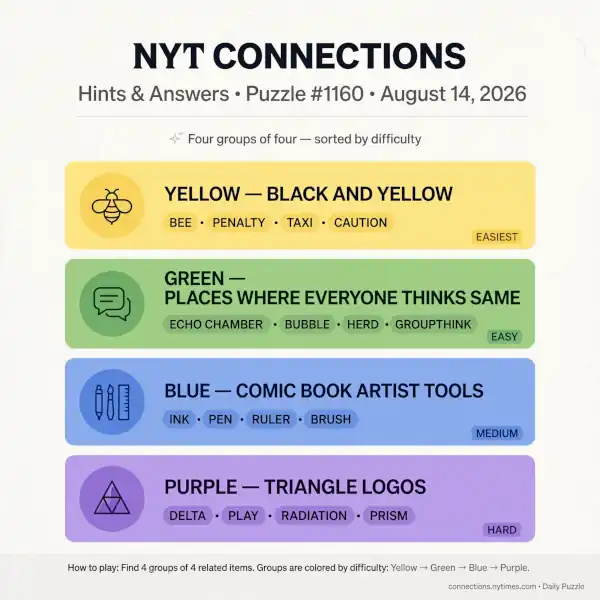 NYT CONNECTIONS
Hints & Answers • Puzzle #1160 • August 14, 2026

Four groups of four — sorted by difficulty

YELLOW — BLACK AND YELLOW
BEE • PENALTY • TAXI • CAUTION
EASIEST

GREEN — PLACES WHERE EVERYONE THINKS SAME
ECHO CHAMBER • BUBBLE • HERD • GROUPTHINK
EASY

BLUE — COMIC BOOK ARTIST TOOLS
INK • PEN • RULER • BRUSH
MEDIUM

PURPLE — TRIANGLE LOGOS
DELTA • PLAY • RADIATION • PRISM
HARD

How to play: Find 4 groups of 4 related items. Groups are colored by difficulty: Yellow → Green → Blue → Purple.

connections.nytimes.com • Daily Puzzle